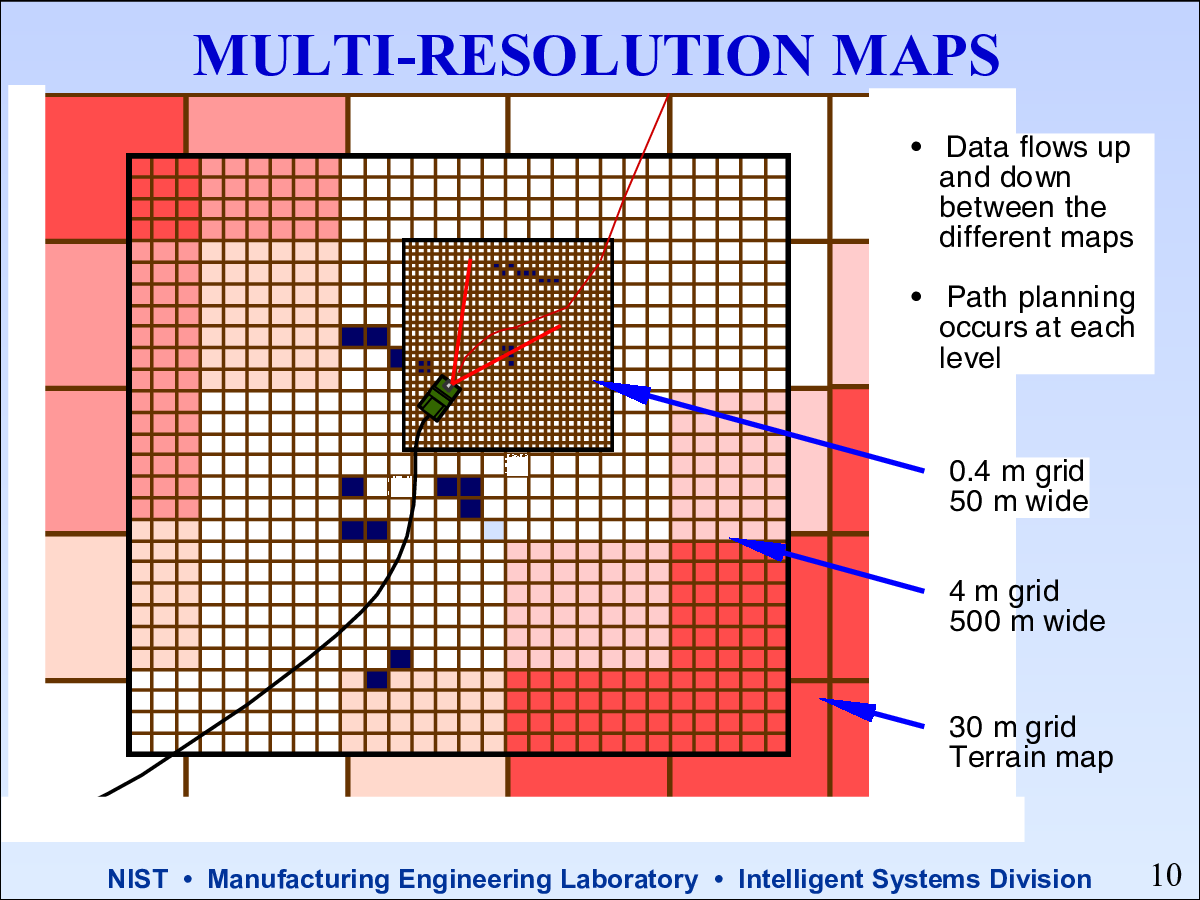 MULTI-RESOLUTION MAPS

• Data flows up and down between the different maps

• Path planning occurs at each level

0.4 m grid
50 m wide

4 m grid
500 m wide

30 m grid
Terrain map

NIST • Manufacturing Engineering Laboratory • Intelligent Systems Division

10